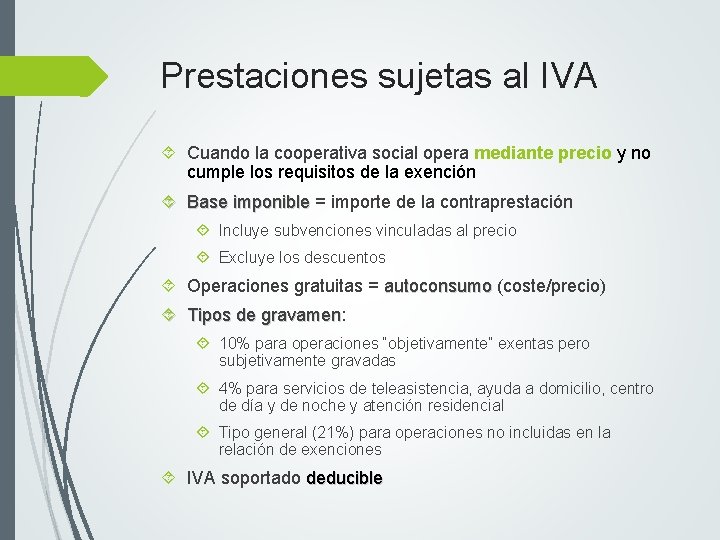 Prestaciones sujetas al IVA

Cuando la cooperativa social opera mediante precio y no cumple los requisitos de la exención

Base imponible = importe de la contraprestación

Incluye subvenciones vinculadas al precio

Excluye los descuentos

Operaciones gratuitas = autoconsumo (coste/precio)

Tipos de gravamen:

10% para operaciones "objetivamente" exentas pero subjetivamente gravadas

4% para servicios de teleasistencia, ayuda a domicilio, centro de día y de noche y atención residencial

Tipo general (21%) para operaciones no incluidas en la relación de exenciones

IVA soportado deducible